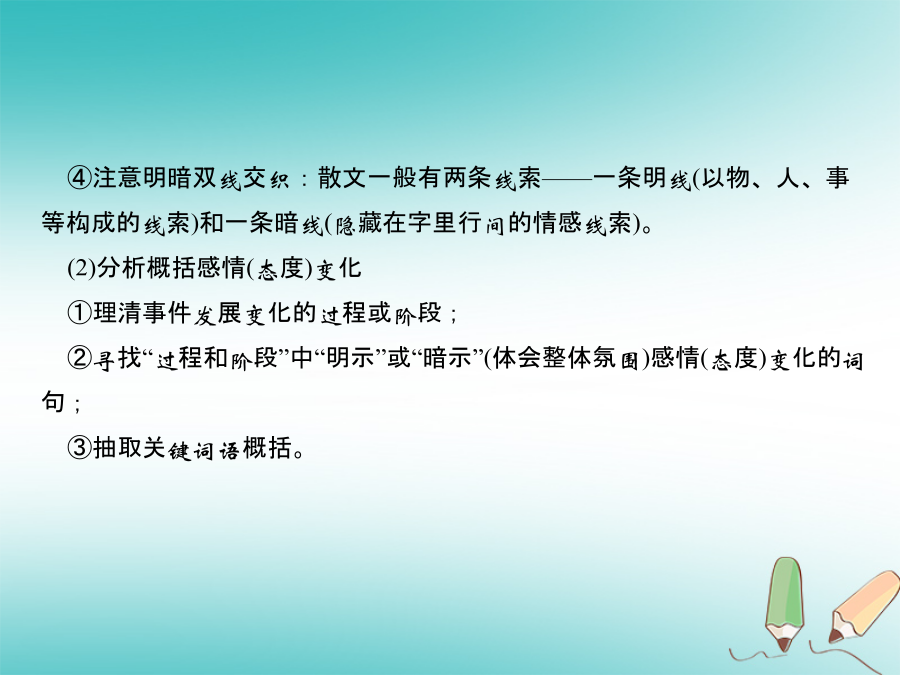 ④注意明暗双线交织：散文一般有两条线索——一条明线(以物、人、事等构成的线索)和一条暗线(隐藏在字里行间的情感线索)。

(2)分析概括感情(态度)变化

①理清事件发展变化的过程或阶段；

②寻找“过程和阶段”中“明示”或“暗示”(体会整体氛围)感情(态度)变化的词句；

③抽取关键词语概括。